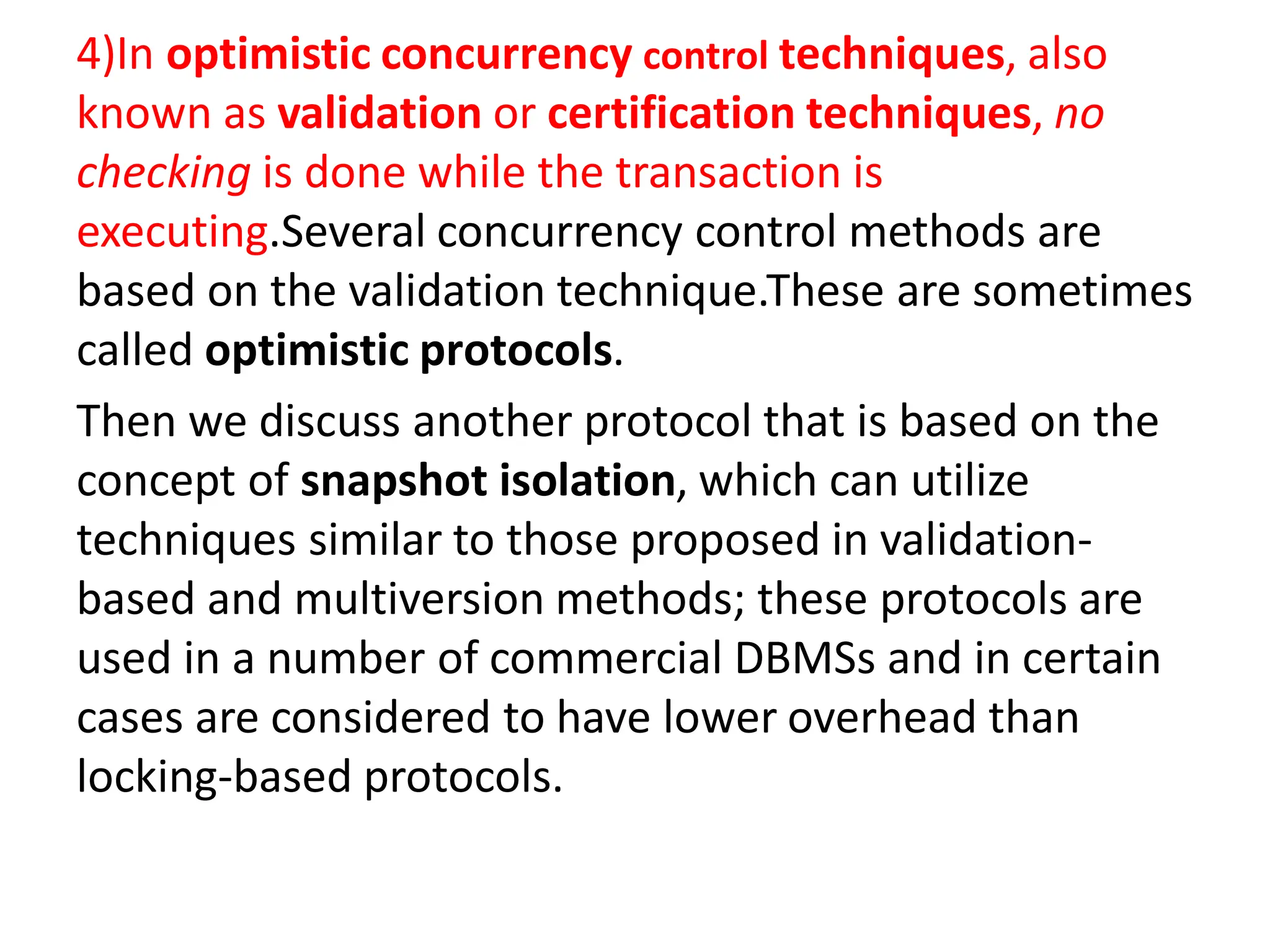 4)In optimistic concurrency control techniques, also known as validation or certification techniques, no checking is done while the transaction is executing.Several concurrency control methods are based on the validation technique.These are sometimes called optimistic protocols.

Then we discuss another protocol that is based on the concept of snapshot isolation, which can utilize techniques similar to those proposed in validation-based and multiversion methods; these protocols are used in a number of commercial DBMSs and in certain cases are considered to have lower overhead than locking-based protocols.